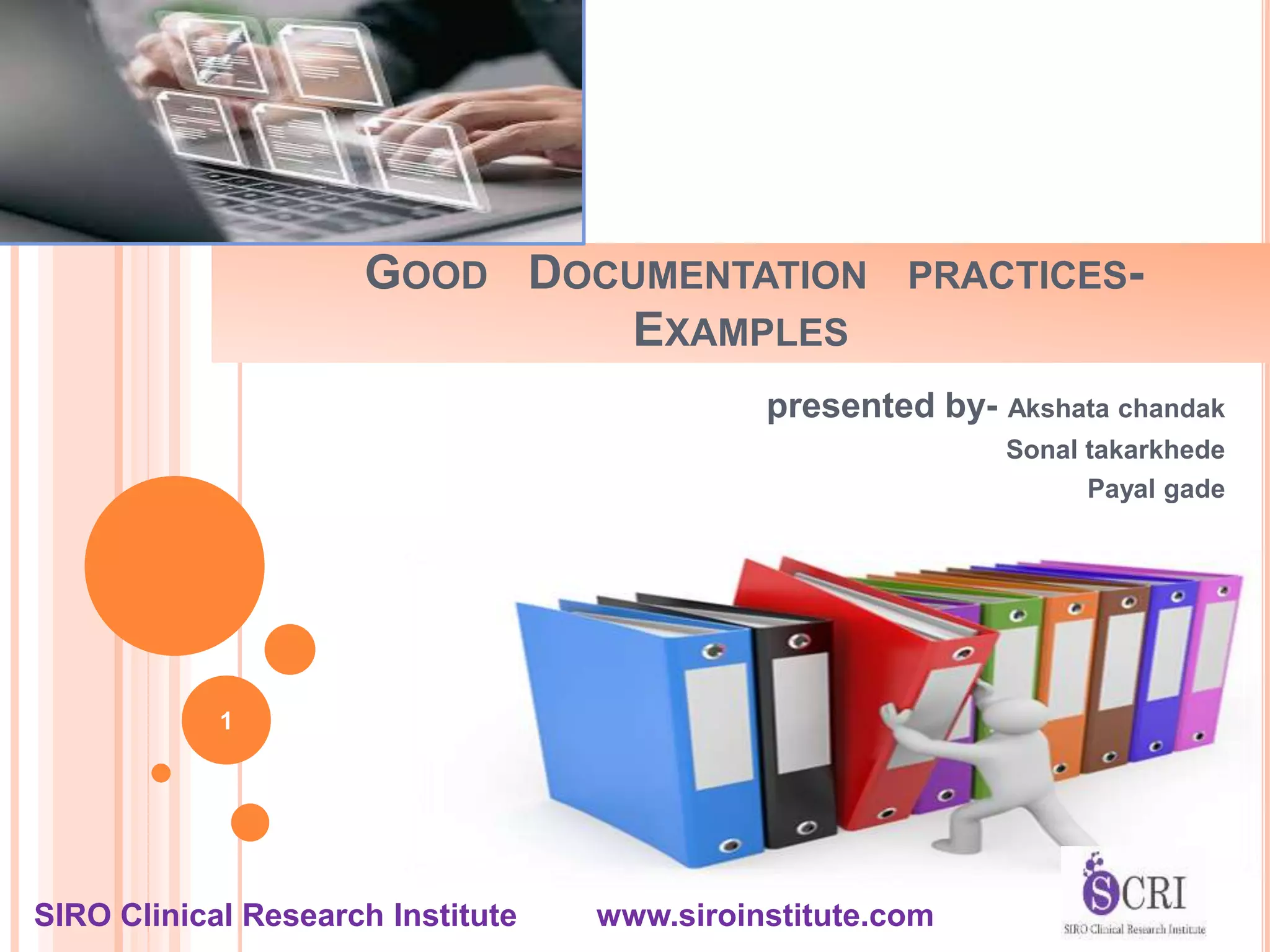 GOOD DOCUMENTATION PRACTICES-EXAMPLES

presented by- Akshata chandak
Sonal takarkhede
Payal gade

1

SIRO Clinical Research Institute www.siroinstitute.com

SCRI
SIRO Clinical Research Institute